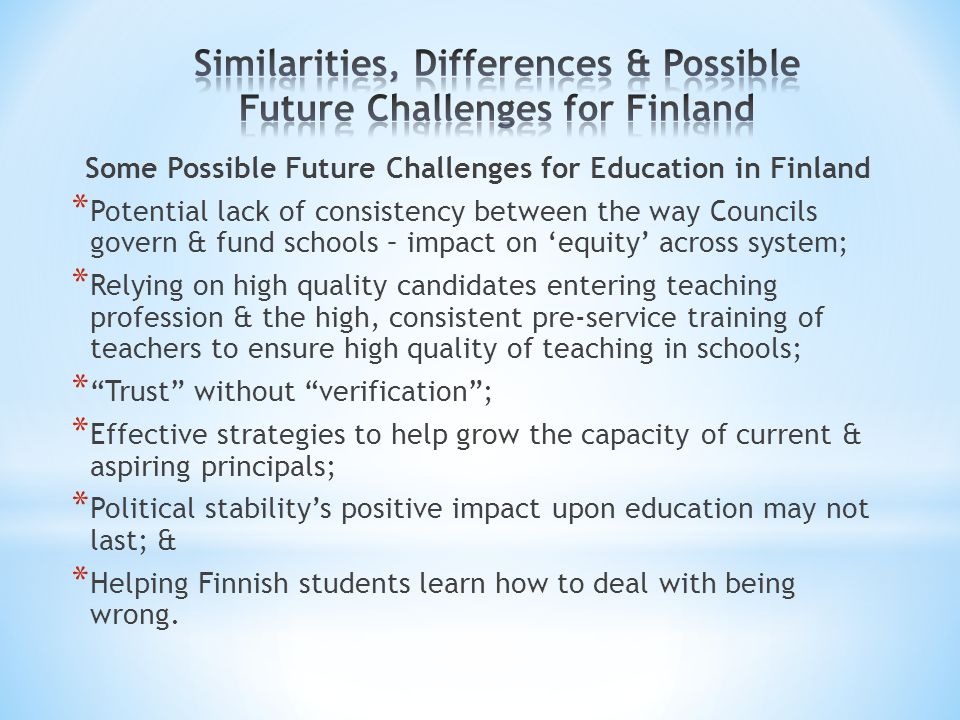 Similarities, Differences & Possible Future Challenges for Finland

Some Possible Future Challenges for Education in Finland

* Potential lack of consistency between the way Councils govern & fund schools – impact on ‘equity’ across system;
* Relying on high quality candidates entering teaching profession & the high, consistent pre-service training of teachers to ensure high quality of teaching in schools;
* “Trust” without “verification”;
* Effective strategies to help grow the capacity of current & aspiring principals;
* Political stability’s positive impact upon education may not last; &
* Helping Finnish students learn how to deal with being wrong.